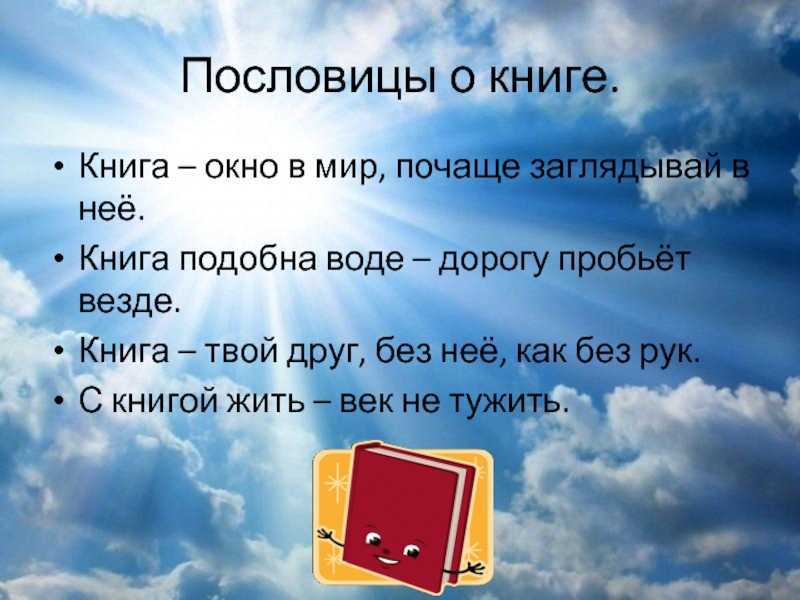 Пословицы о книге.

• Книга – окно в мир, почаще заглядывай в неё.
• Книга подобна воде – дорогу пробьёт везде.
• Книга – твой друг, без неё, как без рук.
• С книгой жить – век не тужить.